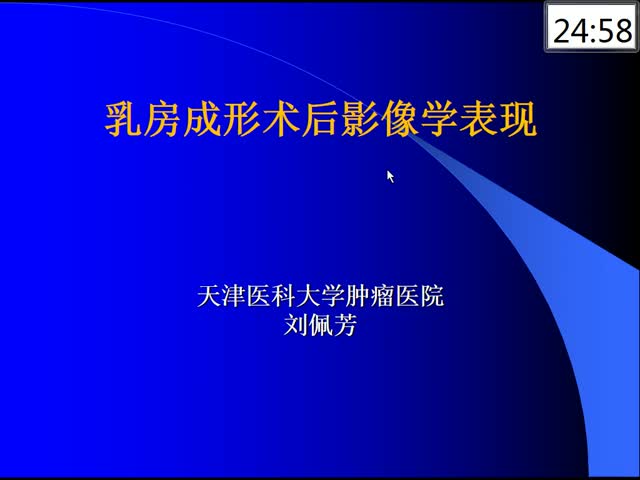 24:58

乳房成形术后影像学表现

天津医科大学肿瘤医院
刘佩芳